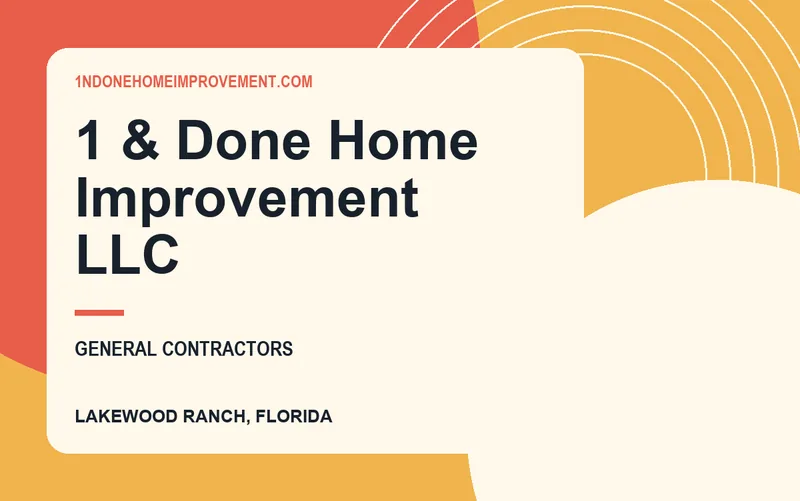 1NDONEHOMEIMPROVEMENT.COM

1 & Done Home Improvement LLC

GENERAL CONTRACTORS

LAKEWOOD RANCH, FLORIDA